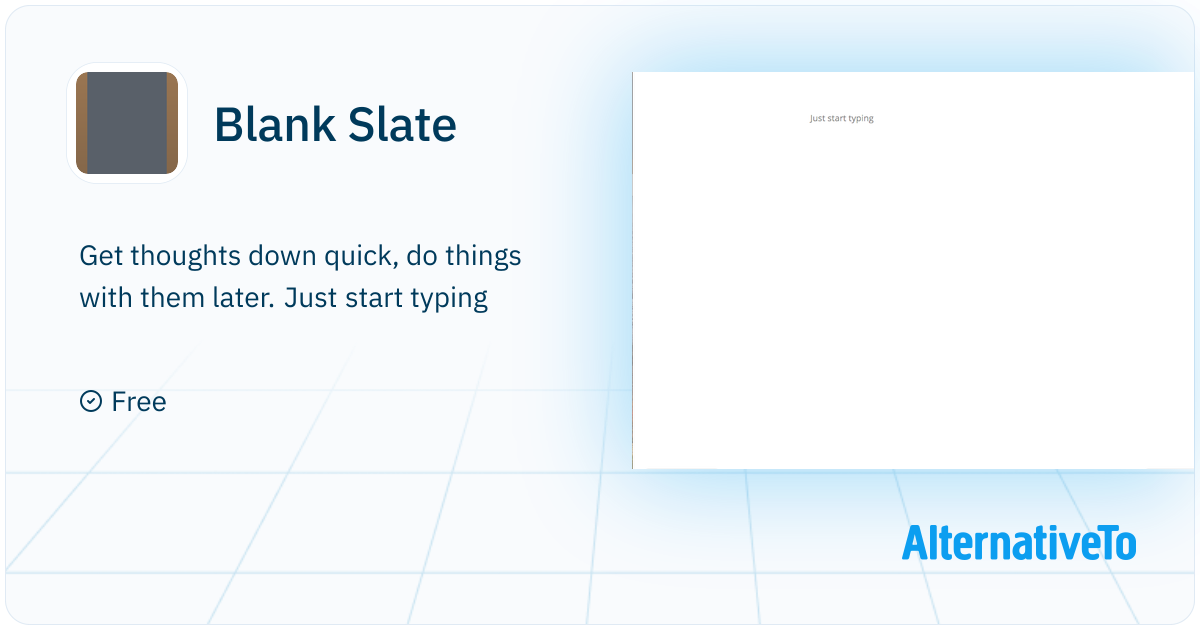 Blank Slate

Get thoughts down quick, do things with them later. Just start typing

Free

Just start typing

AlternativeTo